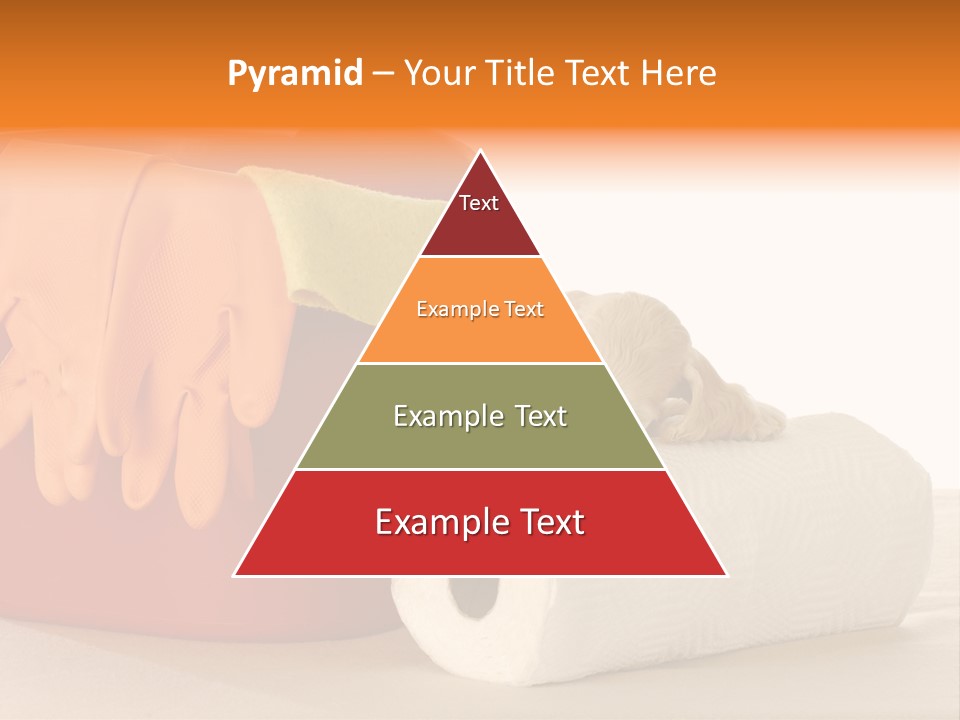 Pyramid – Your Title Text Here

Text

Example Text

Example Text

Example Text